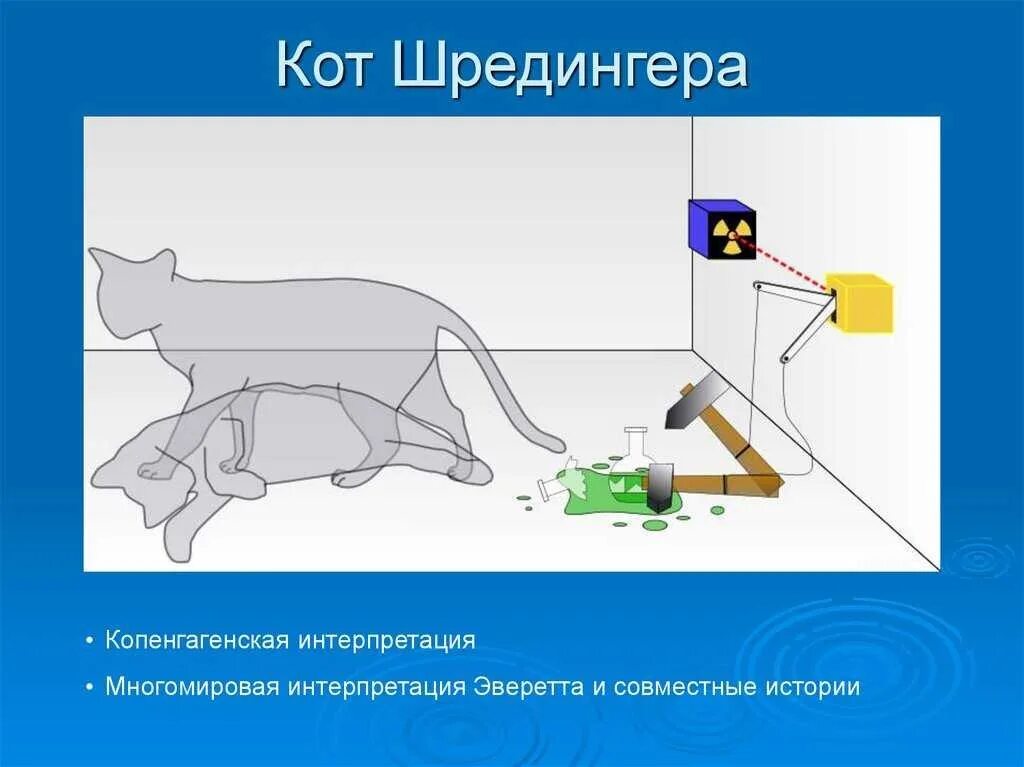 Кот Шредингера

• Копенгагенская интерпретация

• Многомировая интерпретация Эверетта и совместные истории